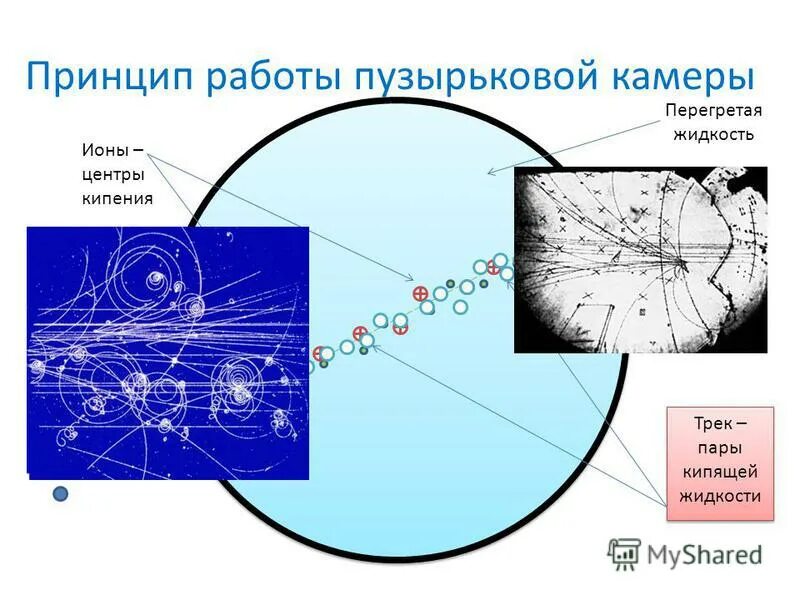 Принцип работы пузырьковой камеры

Ионы – центры кипения

Перегретая жидкость

Трек – пары кипящей жидкости

MyShared